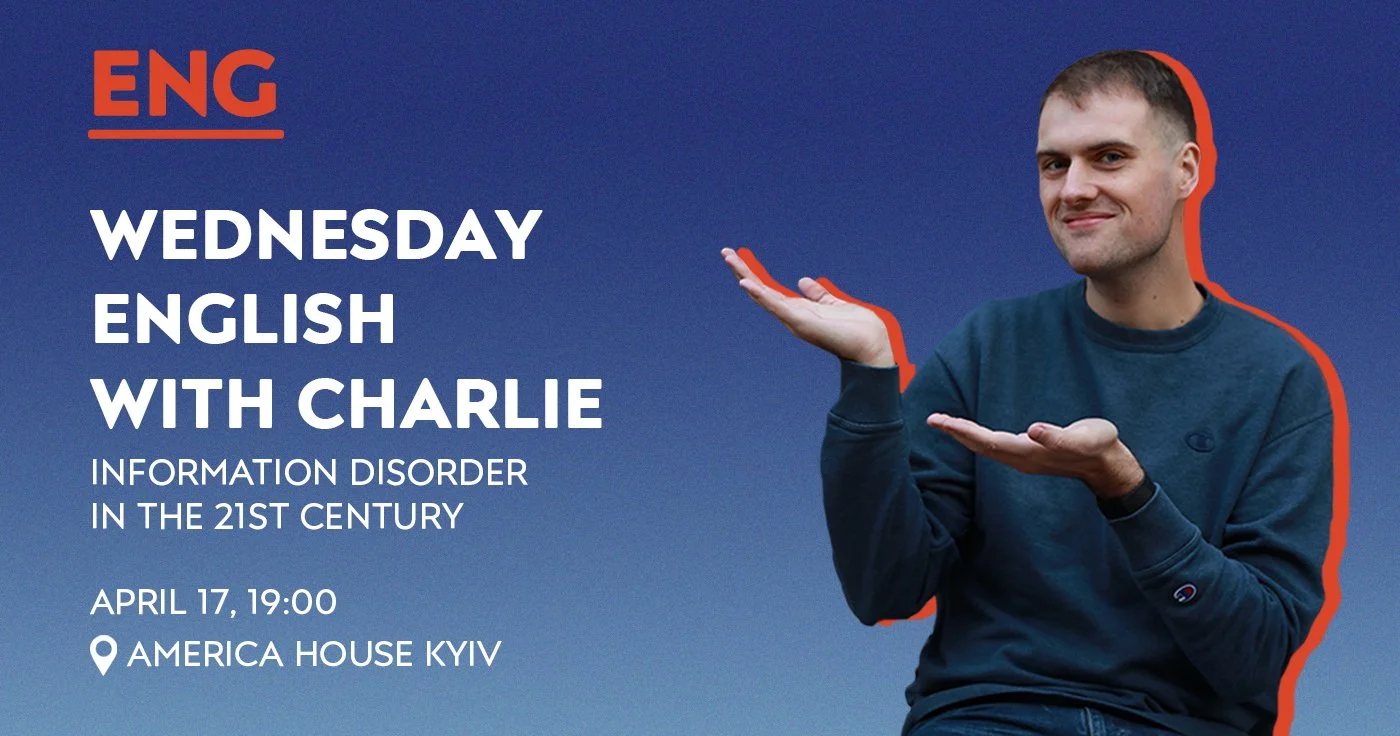 ENG

WEDNESDAY ENGLISH WITH CHARLIE

INFORMATION DISORDER IN THE 21ST CENTURY

APRIL 17, 19:00

AMERICA HOUSE KYIV